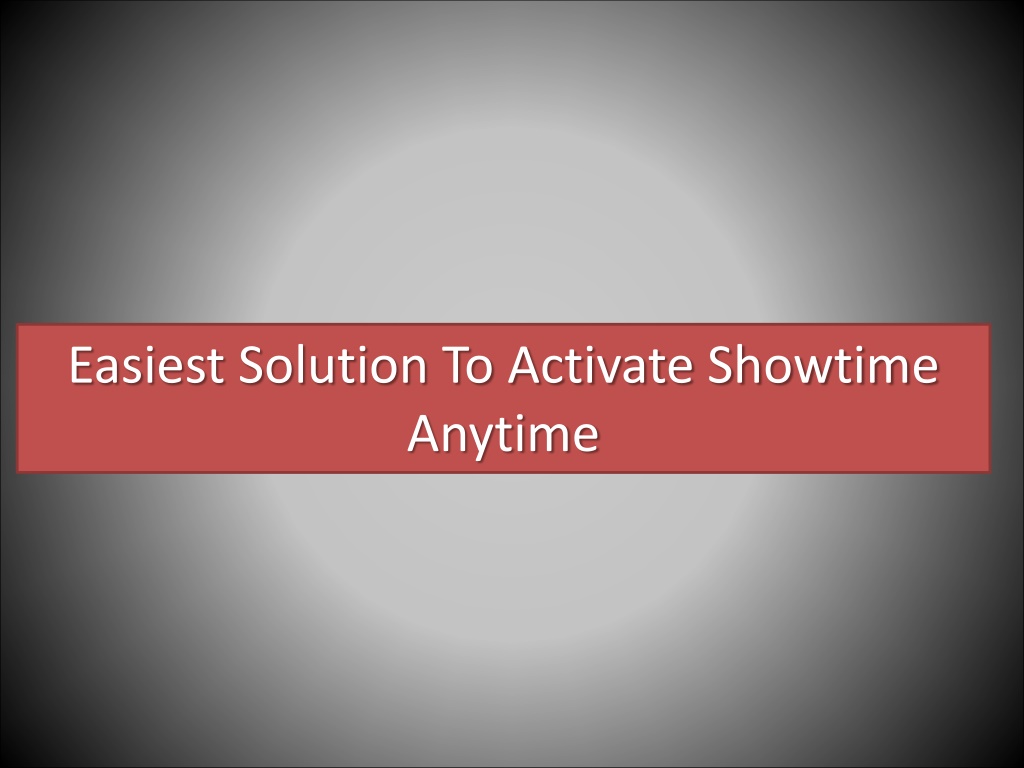 Easiest Solution To Activate Showtime Anytime